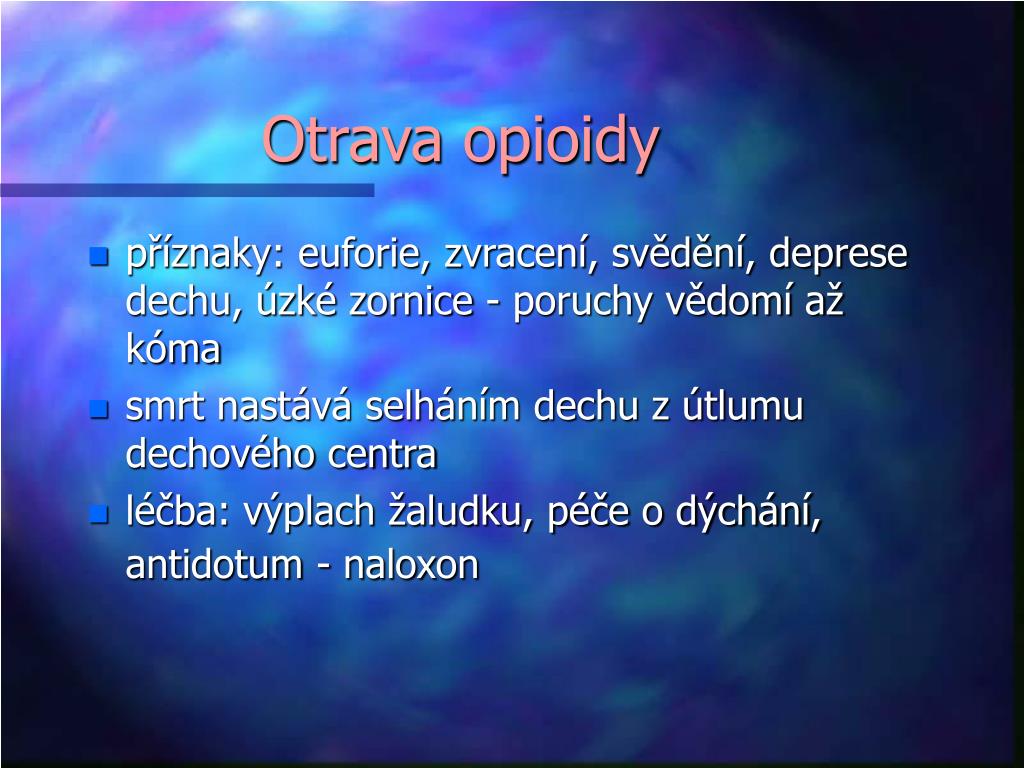 Otrava opioidy

- příznaky: euforie, zvracení, svědění, deprese dechu, úzké zornice - poruchy vědomí až kóma
- smrt nastává selháním dechu z útlumu dechového centra
- léčba: výplach žaludku, péče o dýchání, antidotum - naloxon